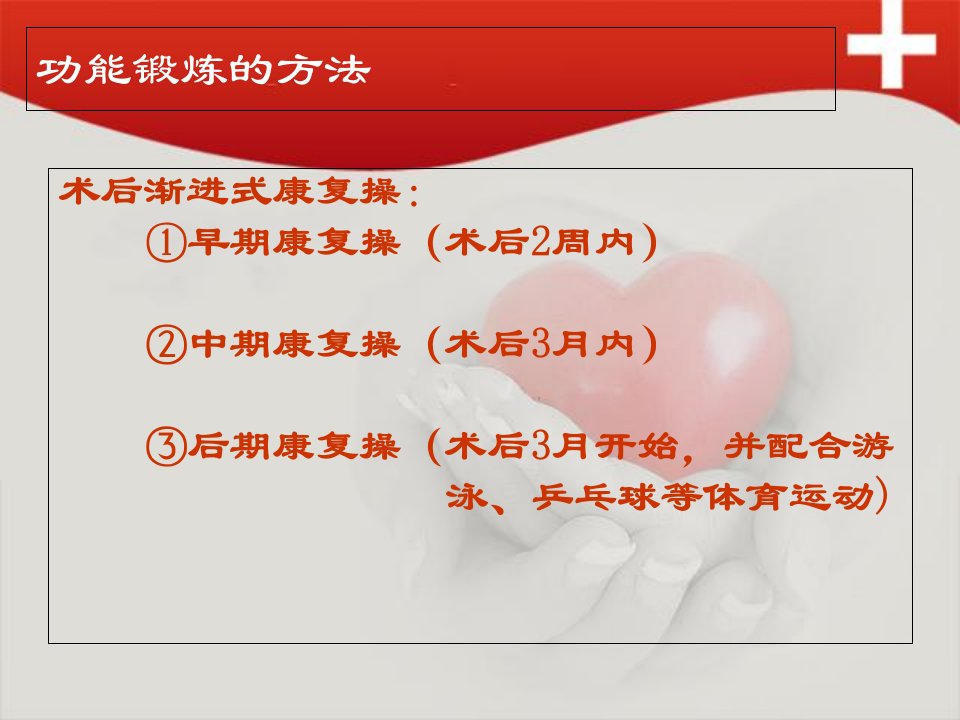 功能锻炼的方法

术后渐进式康复操：

①早期康复操（术后2周内）

②中期康复操（术后3月内）

③后期康复操（术后3月开始，并配合游泳、乒乓球等体育运动）